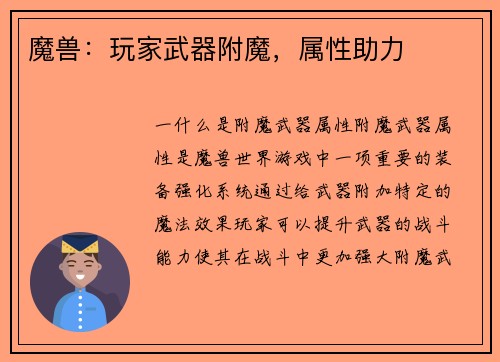 魔兽：玩家武器附魔，属性助力

一什么是附魔武器属性附魔武器属性是魔兽世界游戏中一项重要的装备强化系统通过给武器附加特定的魔法效果玩家可以提升武器的战斗能力使其在战斗中更加强大附魔武